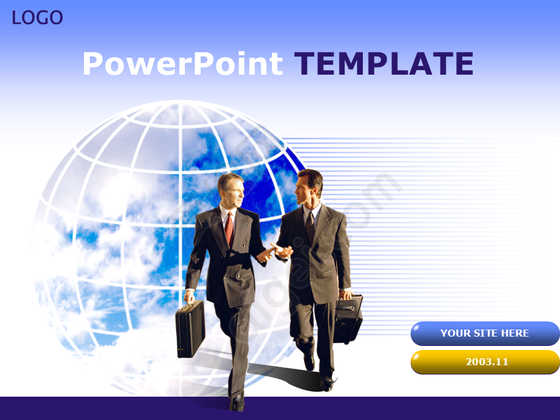 LOGO

PowerPoint TEMPLATE

YOUR SITE HERE

2003.11